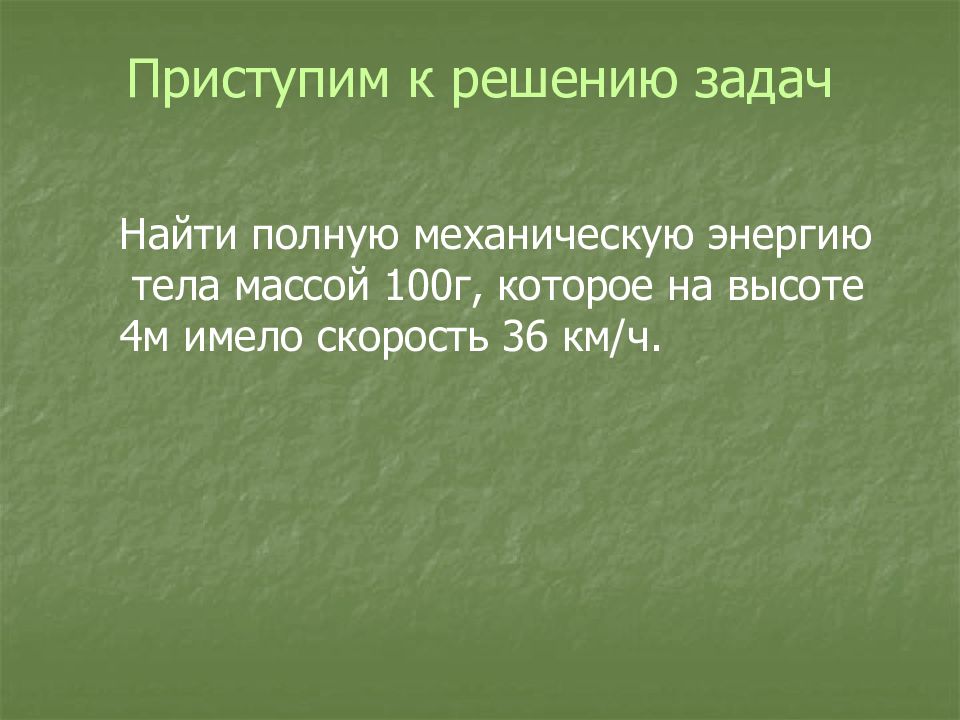 Приступим к решению задач

Найти полную механическую энергию тела массой 100г, которое на высоте 4м имело скорость 36 км/ч.